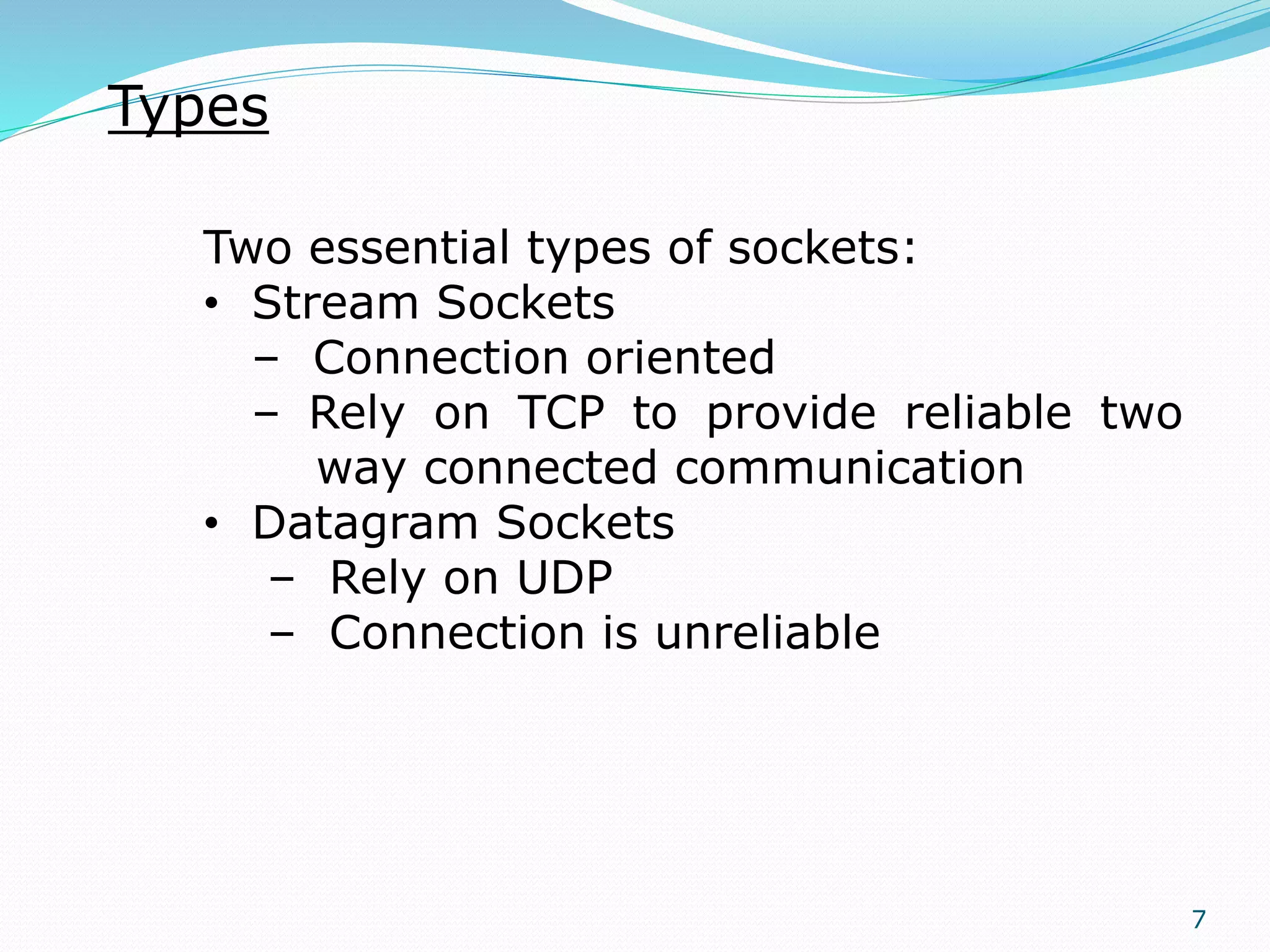 Types

Two essential types of sockets:
• Stream Sockets
– Connection oriented
– Rely on TCP to provide reliable two way connected communication
• Datagram Sockets
– Rely on UDP
– Connection is unreliable

7